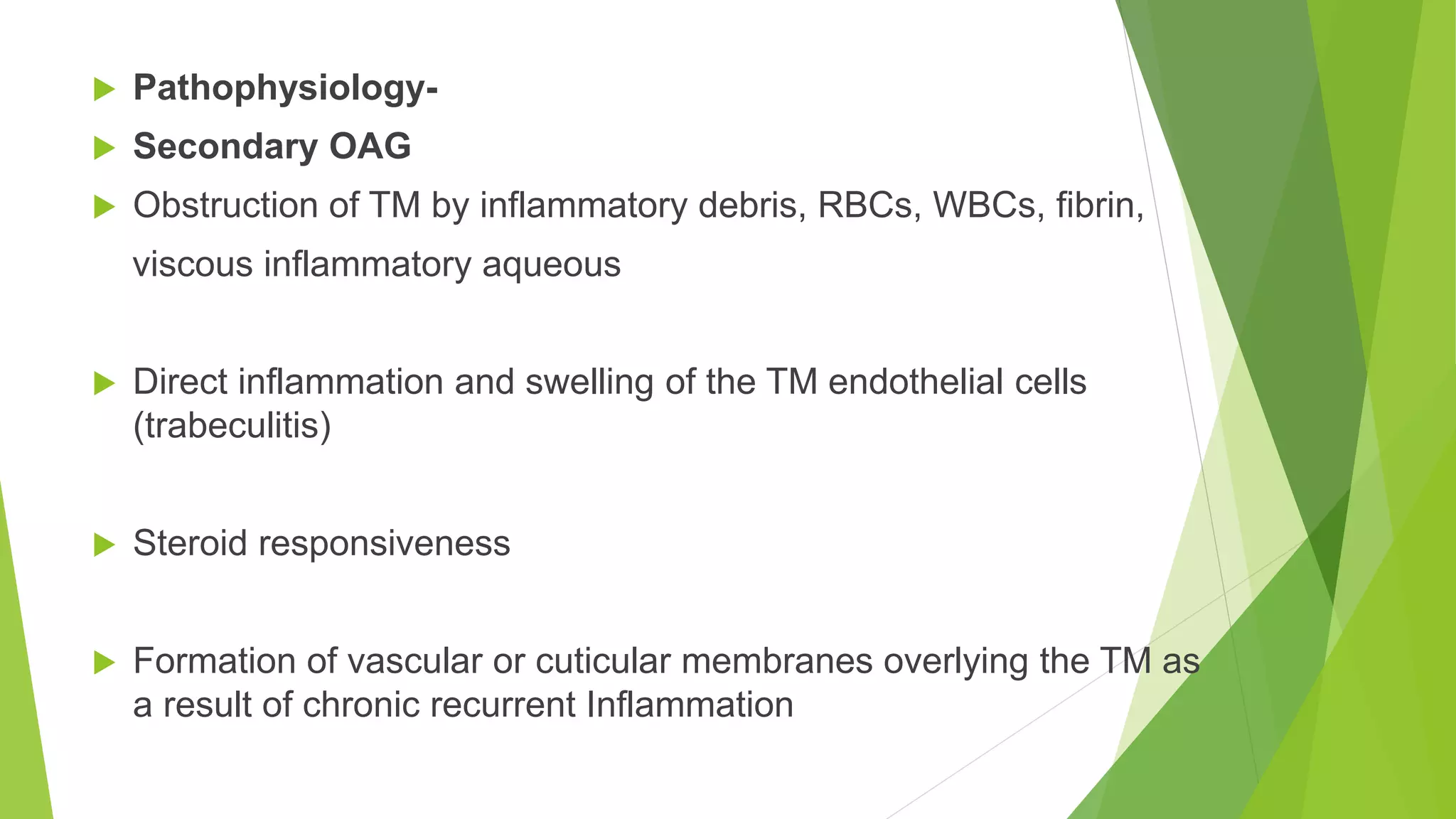 Pathophysiology-

Secondary OAG

Obstruction of TM by inflammatory debris, RBCs, WBCs, fibrin, viscous inflammatory aqueous

Direct inflammation and swelling of the TM endothelial cells (trabeculitis)

Steroid responsiveness

Formation of vascular or cuticular membranes overlying the TM as a result of chronic recurrent Inflammation